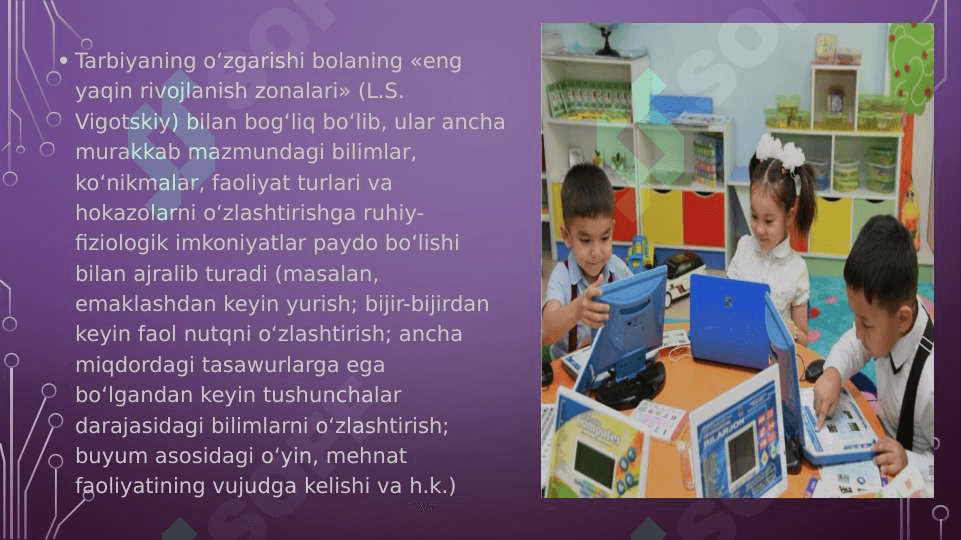 • Tarbiyaning oʻzgarishi bolaning «eng yaqin rivojlanish zonalari» (L.S. Vigotskiy) bilan bogʻliq boʻlib, ular ancha murakkab mazmundagi bilimlar, koʻnikmalar, faoliyat turlari va hokazolarni oʻzlashtirishga ruhiy-fiziologik imkoniyatlar paydo boʻlishi bilan ajralib turadi (masalan, emaklashdan keyin yurish; bijir-bijirdan keyin faol nutqni oʻzlashtirish; ancha miqdordagi tasawurlarga ega boʻlgandan keyin tushunchalar darajasidagi bilimlarni oʻzlashtirish; buyum asosidagi oʻyin, mehnat faoliyatining vujudga kelishi va h.k.)